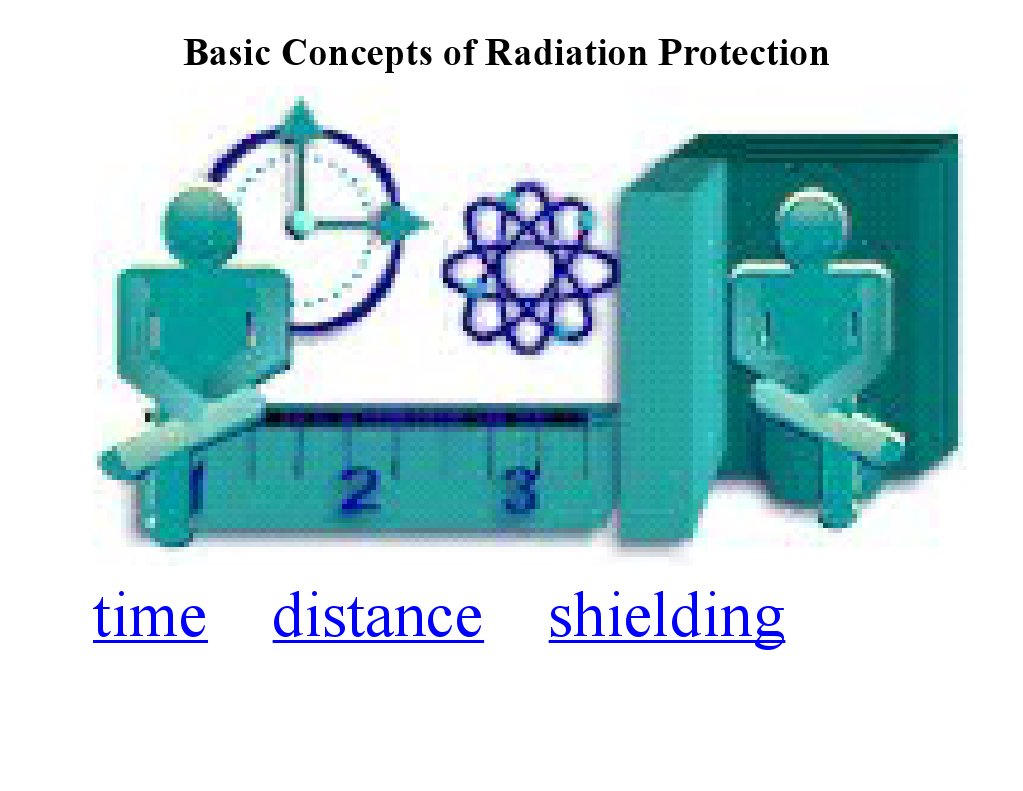 Basic Concepts of Radiation Protection

1 2 3

time distance shielding